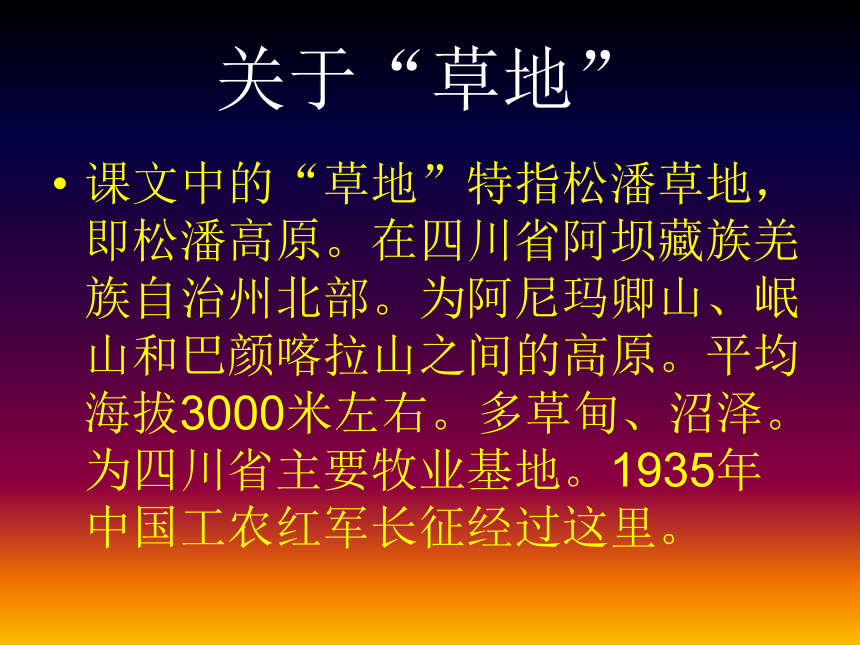 关于“草地”

• 课文中的“草地”特指松潘草地，即松潘高原。在四川省阿坝藏族羌族自治州北部。为阿尼玛卿山、岷山和巴颜喀拉山之间的高原。平均海拔3000米左右。多草甸、沼泽。为四川省主要牧业基地。1935年中国工农红军长征经过这里。